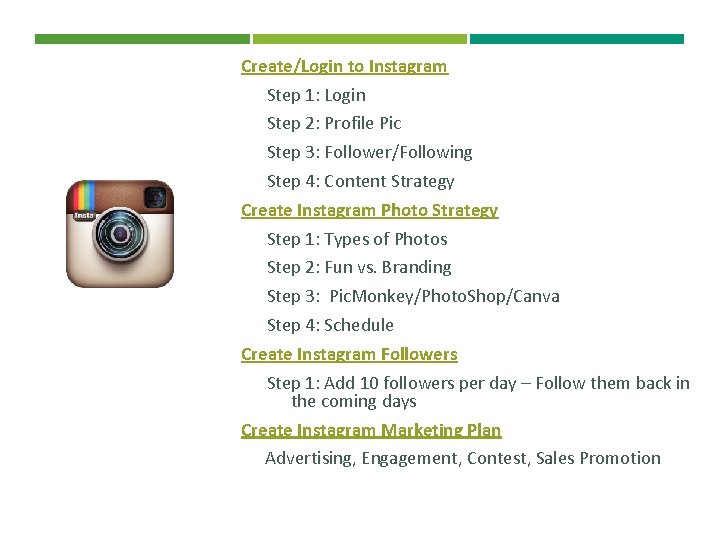 Insta

Create/Login to Instagram

Step 1: Login

Step 2: Profile Pic

Step 3: Follower/Following

Step 4: Content Strategy

Create Instagram Photo Strategy

Step 1: Types of Photos

Step 2: Fun vs. Branding

Step 3: PicMonkey/PhotoShop/Canva

Step 4: Schedule

Create Instagram Followers

Step 1: Add 10 followers per day – Follow them back in the coming days

Create Instagram Marketing Plan

Advertising, Engagement, Contest, Sales Promotion